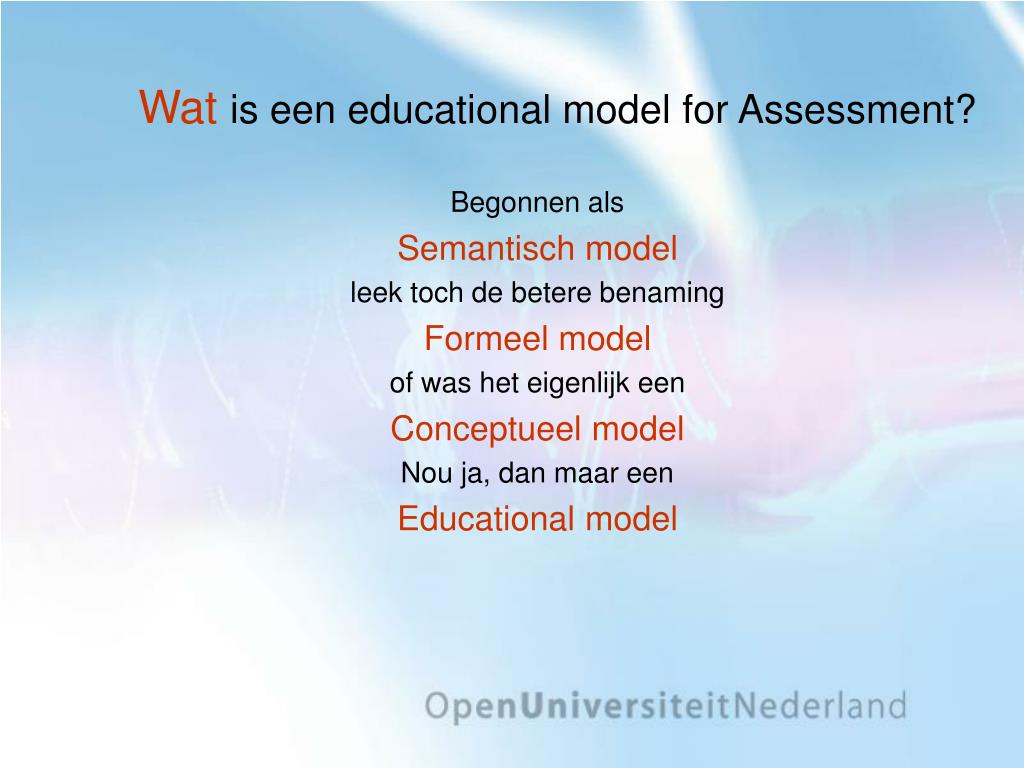 Wat is een educational model for Assessment?

Begonnen als

Semantisch model

leek toch de betere benaming

Formeel model

of was het eigenlijk een

Conceptueel model

Nou ja, dan maar een

Educational model

OpenUniversiteitNederland